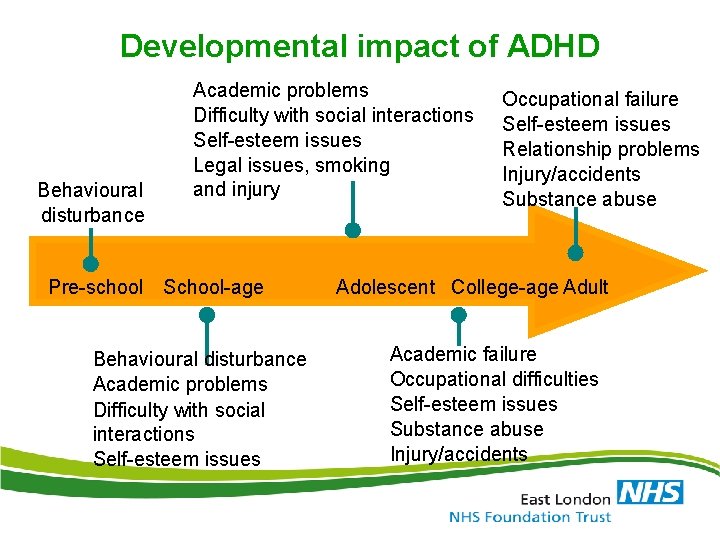 Developmental impact of ADHD

Behavioural disturbance

Academic problems
Difficulty with social interactions
Self-esteem issues
Legal issues, smoking and injury

Occupational failure
Self-esteem issues
Relationship problems
Injury/accidents
Substance abuse

Pre-school School-age Adolescent College-age Adult

Behavioural disturbance
Academic problems
Difficulty with social interactions
Self-esteem issues

Academic failure
Occupational difficulties
Self-esteem issues
Substance abuse
Injury/accidents

East London NHS
NHS Foundation Trust